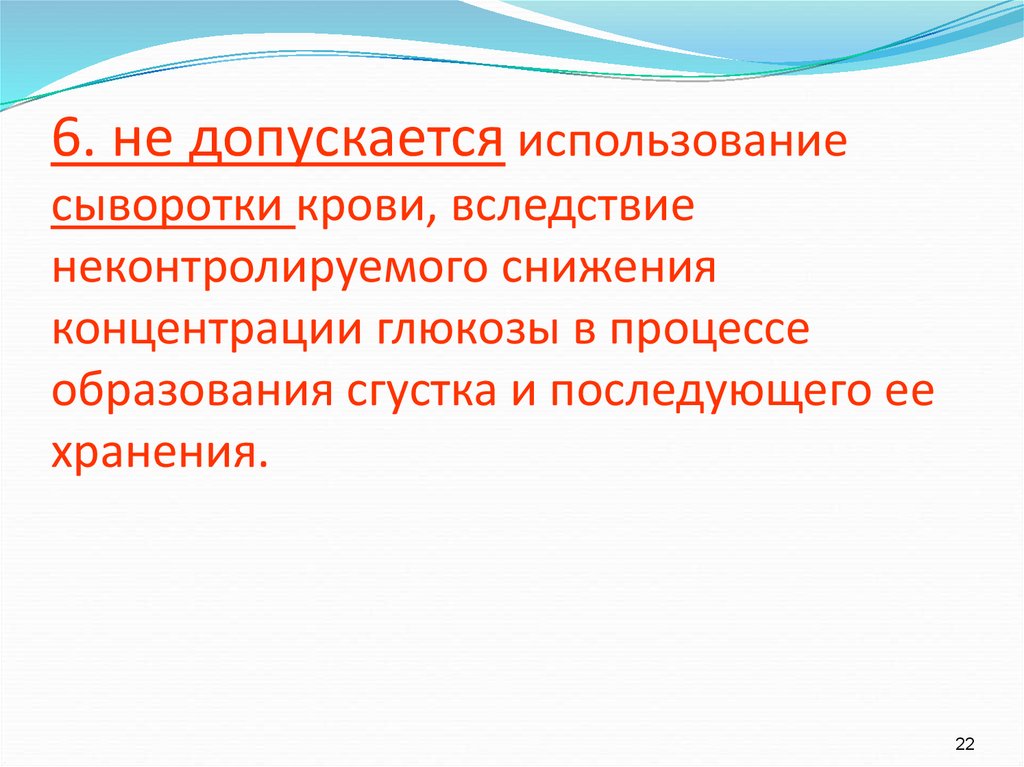 6. не допускается использование сыворотки крови, вследствие неконтролируемого снижения концентрации глюкозы в процессе образования сгустка и последующего ее хранения.

22